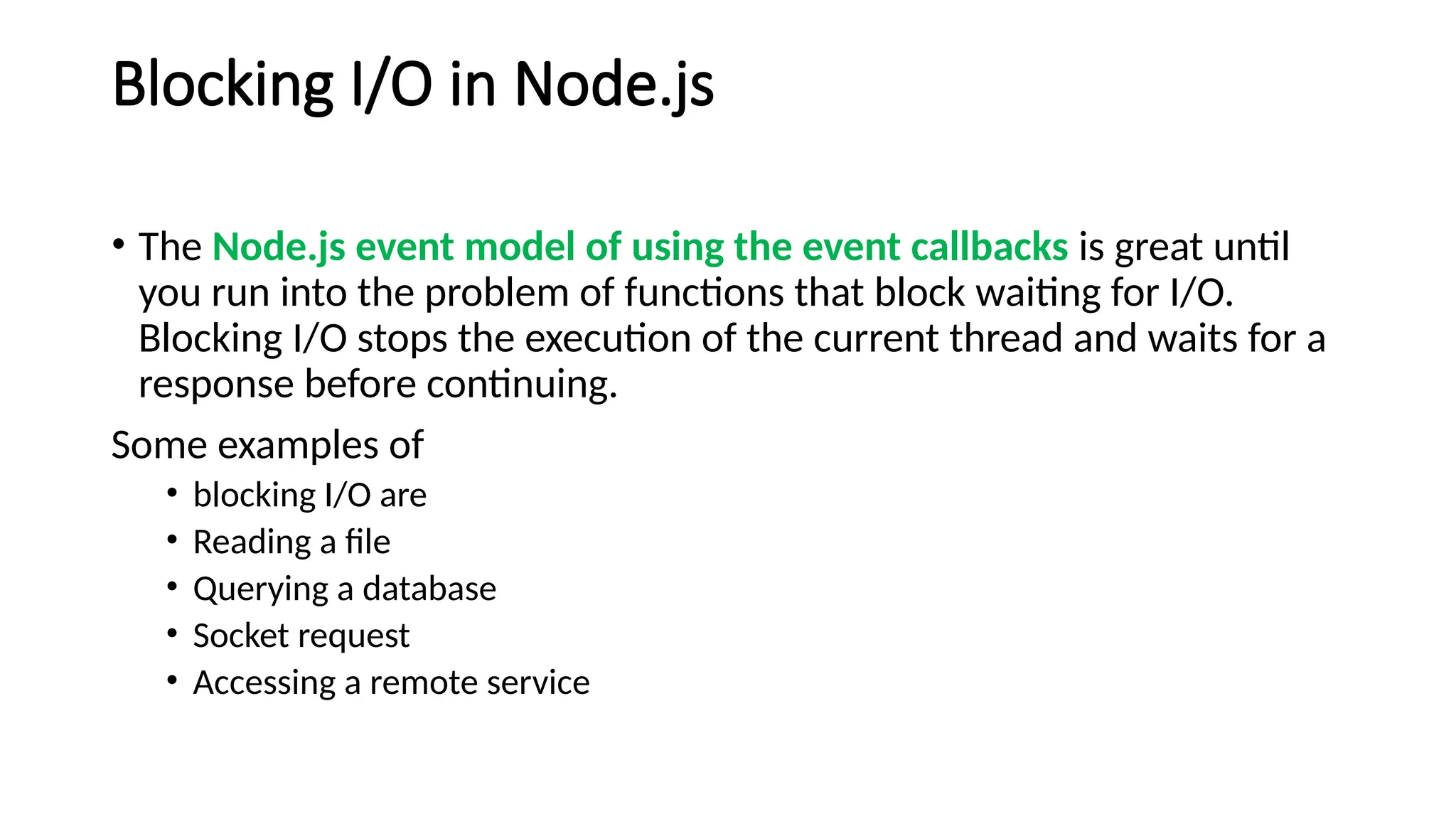 Blocking I/O in Node.js

• The Node.js event model of using the event callbacks is great until you run into the problem of functions that block waiting for I/O. Blocking I/O stops the execution of the current thread and waits for a response before continuing.

Some examples of

• blocking I/O are
• Reading a file
• Querying a database
• Socket request
• Accessing a remote service